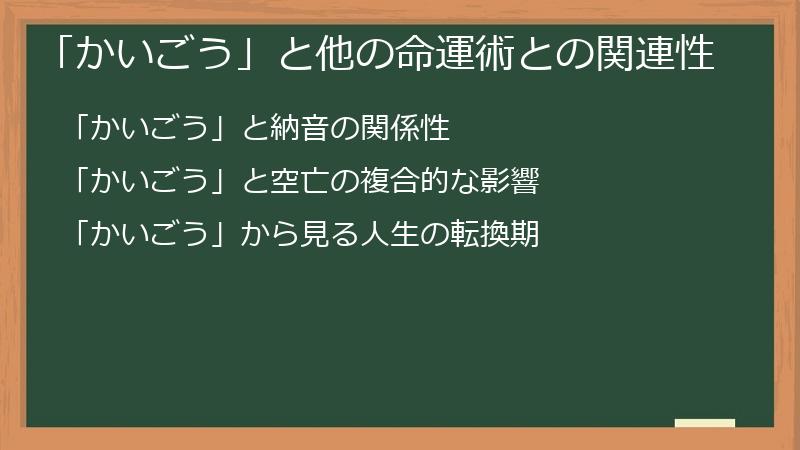 「かいごう」と他の命運術との関連性

「かいごう」と納音の関係性

「かいごう」と空亡の複合的な影響

「かいごう」から見る人生の転換期